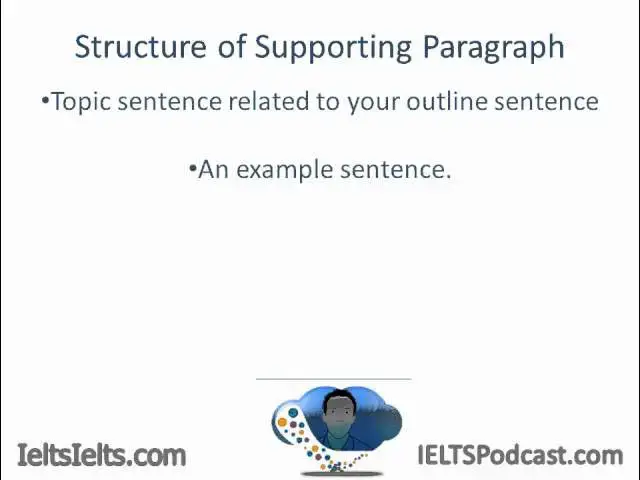 Structure of Supporting Paragraph

•Topic sentence related to your outline sentence

•An example sentence.

IeltsIelts.com

IELTSPodcast.com